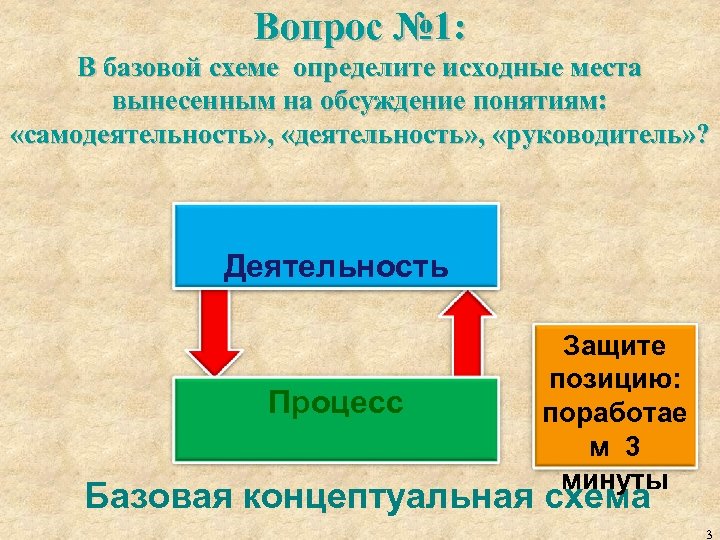 Вопрос №1:
В базовой схеме определите исходные места вынесенным на обсуждение понятиям: «самодеятельность», «деятельность», «руководитель»?

Деятельность

Процесс

Защите позицию: поработае м 3 минуты

Базовая концептуальная схема

3